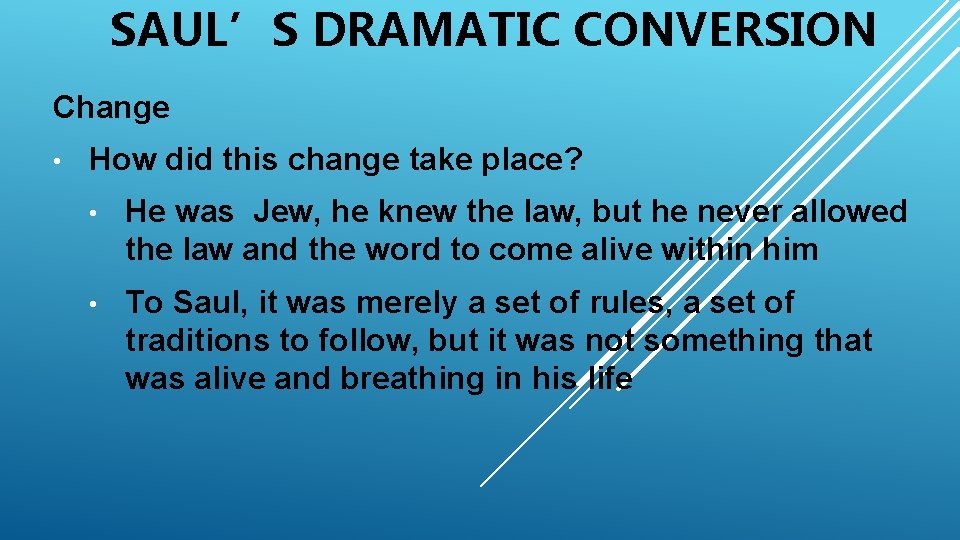 SAUL’S DRAMATIC CONVERSION

Change

• How did this change take place?

• He was Jew, he knew the law, but he never allowed the law and the word to come alive within him

• To Saul, it was merely a set of rules, a set of traditions to follow, but it was not something that was alive and breathing in his life